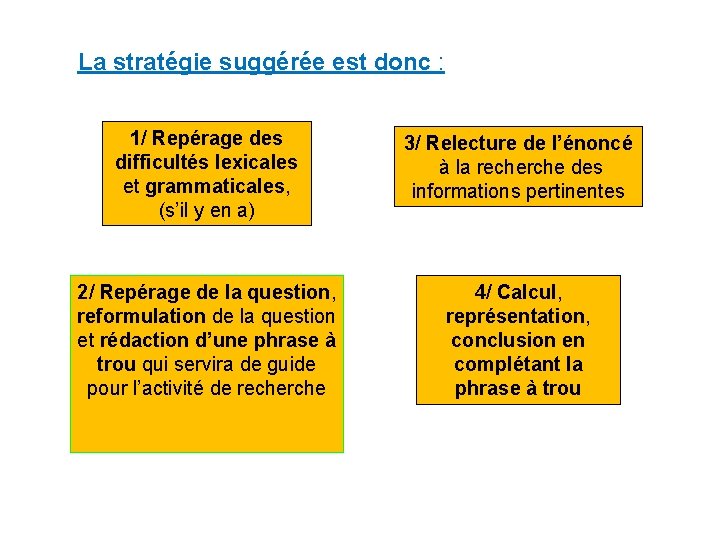 La stratégie suggérée est donc :

1/ Repérage des difficultés lexicales et grammaticales, (s'il y en a)

2/ Repérage de la question, reformulation de la question et rédaction d'une phrase à trou qui servira de guide pour l'activité de recherche

3/ Relecture de l'énoncé à la recherche des informations pertinentes

4/ Calcul, représentation, conclusion en complétant la phrase à trou